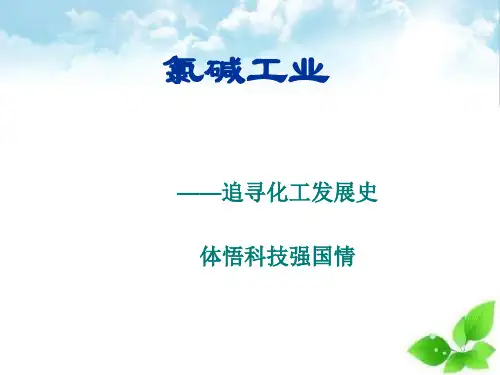 氯碱工业

——追寻化工发展史

体悟科技强国情